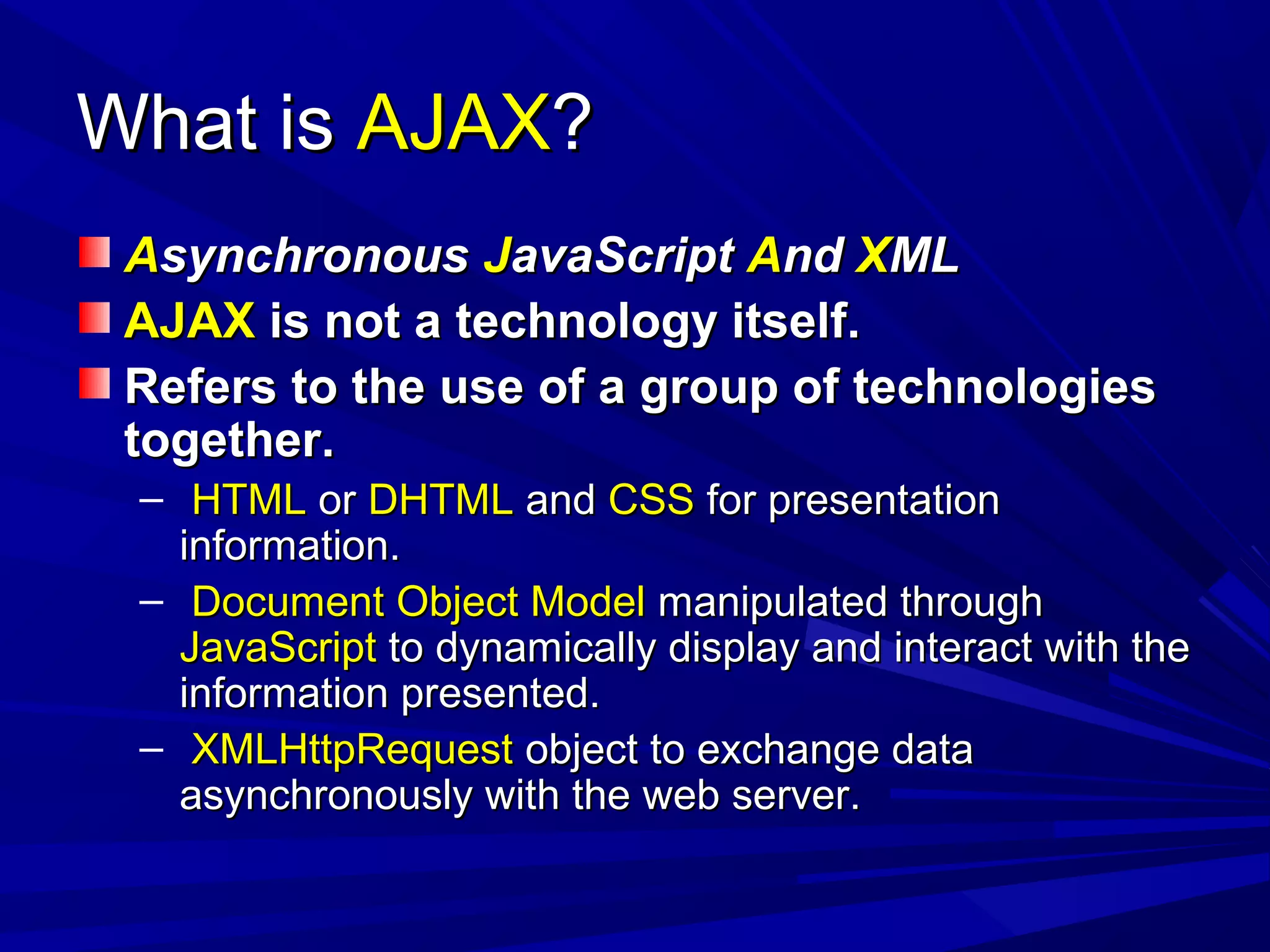 What is AJAX?

Asynchronous JavaScript And XML

AJAX is not a technology itself.

Refers to the use of a group of technologies together.

– HTML or DHTML and CSS for presentation information.

– Document Object Model manipulated through JavaScript to dynamically display and interact with the information presented.

– XMLHttpRequest object to exchange data asynchronously with the web server.